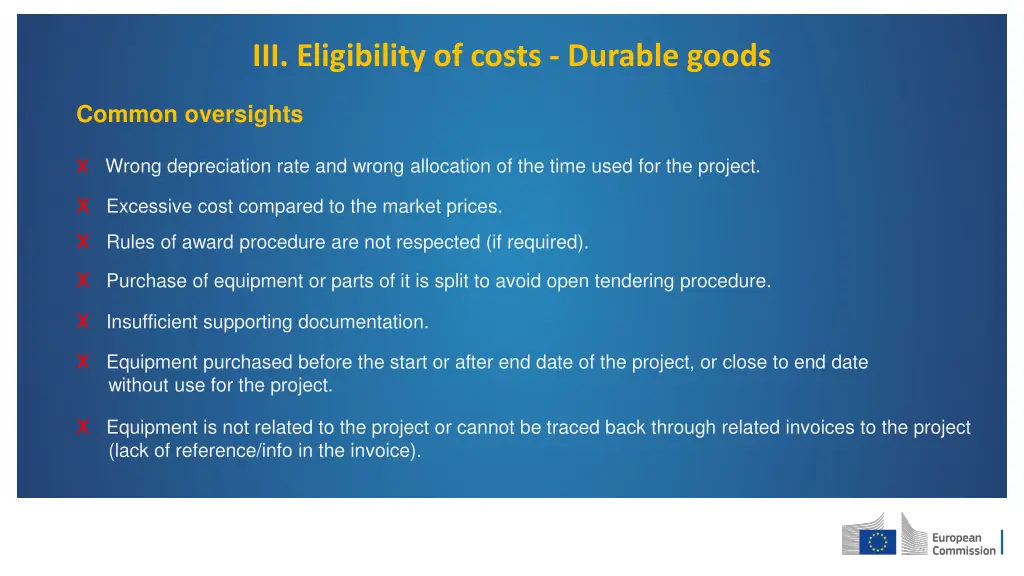 III. Eligibility of costs - Durable goods

Common oversights

X Wrong depreciation rate and wrong allocation of the time used for the project.

X Excessive cost compared to the market prices.

X Rules of award procedure are not respected (if required).

X Purchase of equipment or parts of it is split to avoid open tendering procedure.

X Insufficient supporting documentation.

X Equipment purchased before the start or after end date of the project, or close to end date without use for the project.

X Equipment is not related to the project or cannot be traced back through related invoices to the project (lack of reference/info in the invoice).

European Commission